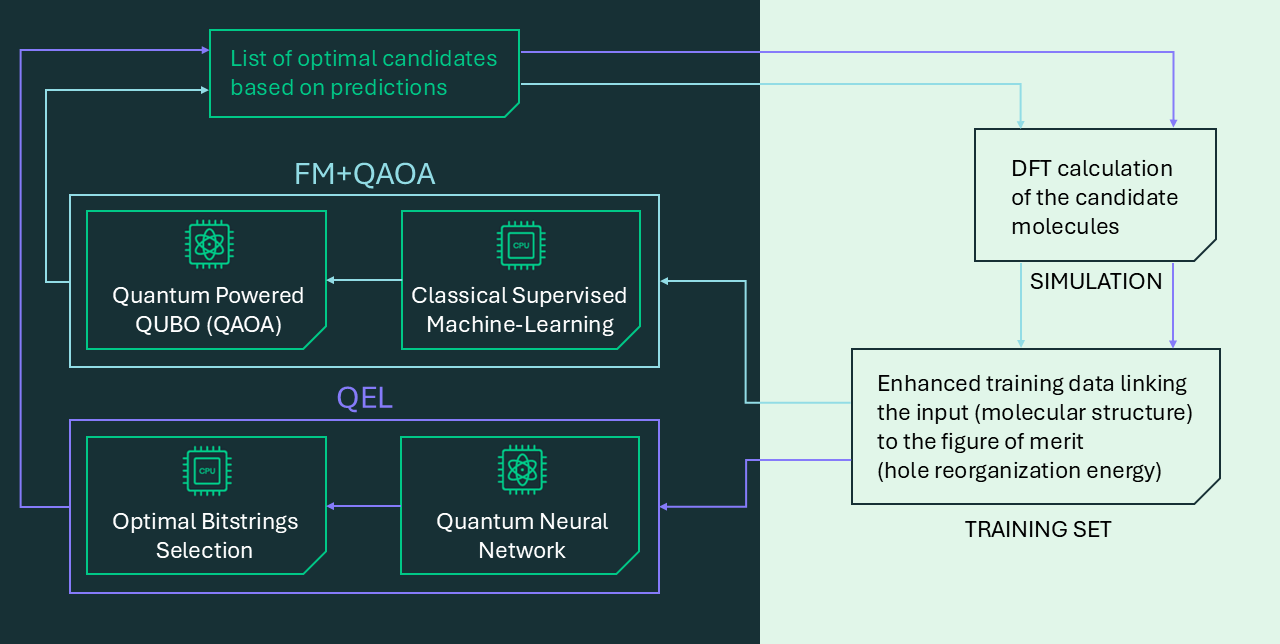 List of optimal candidates based on predictions

FM+QAOA

CPU

Quantum Powered QUBO (QAOA)

Classical Supervised Machine-Learning

QEL

CPU

Optimal Bitstrings Selection

Quantum Neural Network

DFT calculation of the candidate molecules

SIMULATION

Enhanced training data linking the input (molecular structure) to the figure of merit (hole reorganization energy)

TRAINING SET